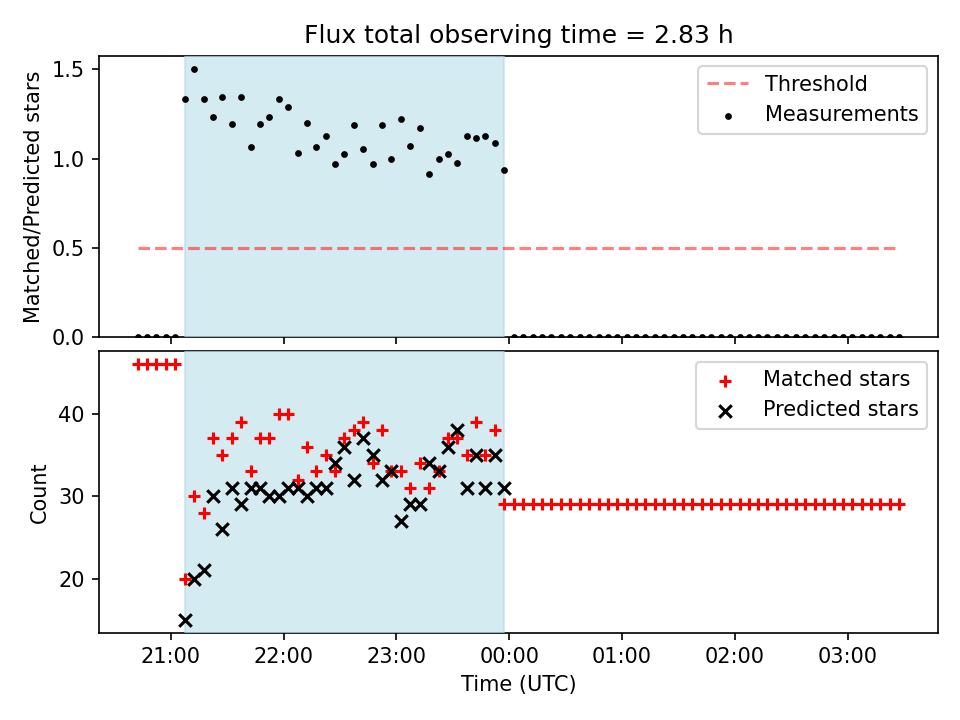 Flux total observing time = 2.83 h

Matched/Predicted stars

1.5
1.0
0.5
0.0

Threshold
Measurements

Count

40
30
20

Matched stars
Predicted stars

21:00
22:00
23:00
00:00
01:00
02:00
03:00

Time (UTC)